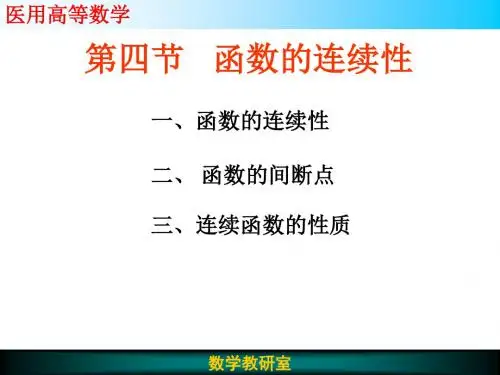 医用高等数学

第四节 函数的连续性

一、函数的连续性

二、 函数的间断点

三、连续函数的性质

数学教研室